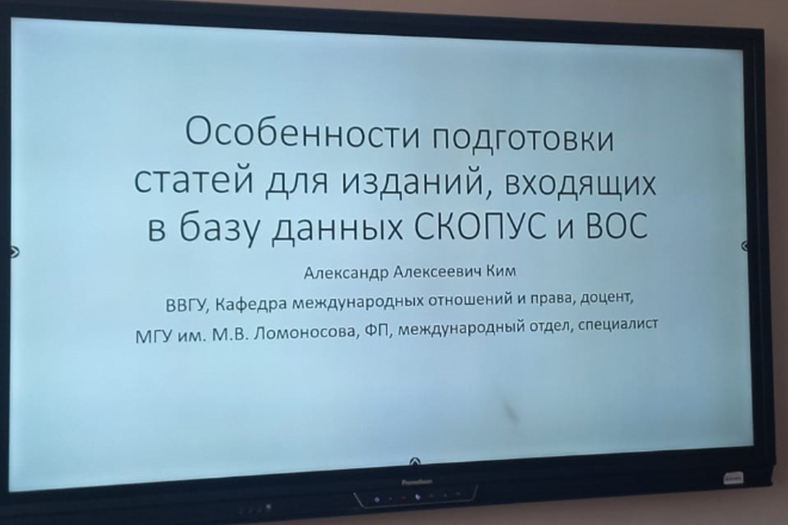 Особенности подготовки статей для изданий, входящих в базу данных СКОПУС и ВОС

Александр Алексеевич Ким

ВВГУ, Кафедра международных отношений и права, доцент,

МГУ им. М.В. Ломоносова, ФП, международный отдел, специалист

Promethean